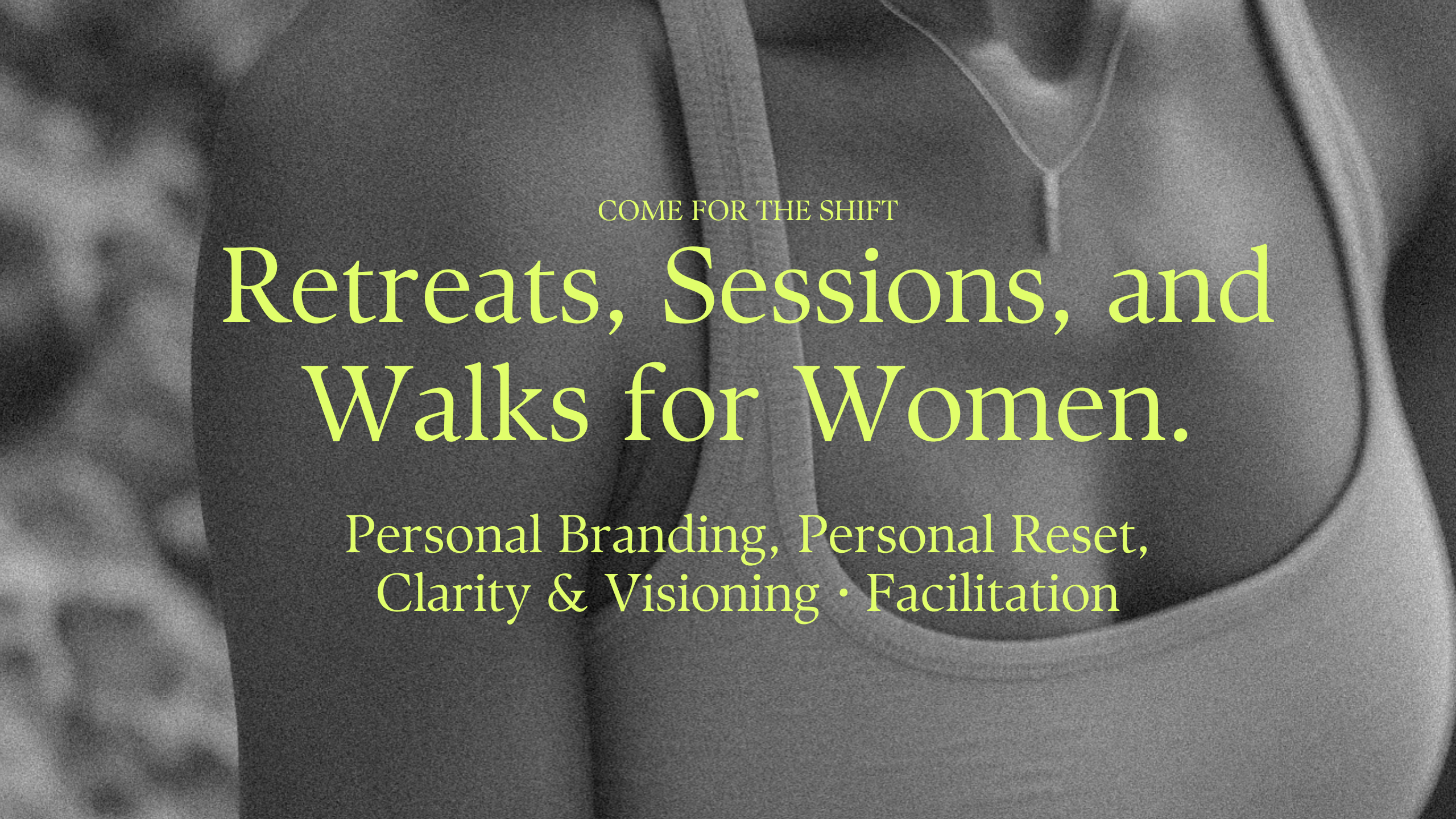 COME FOR THE SHIFT

Retreats, Sessions, and Walks for Women.

Personal Branding, Personal Reset, Clarity & Visioning · Facilitation